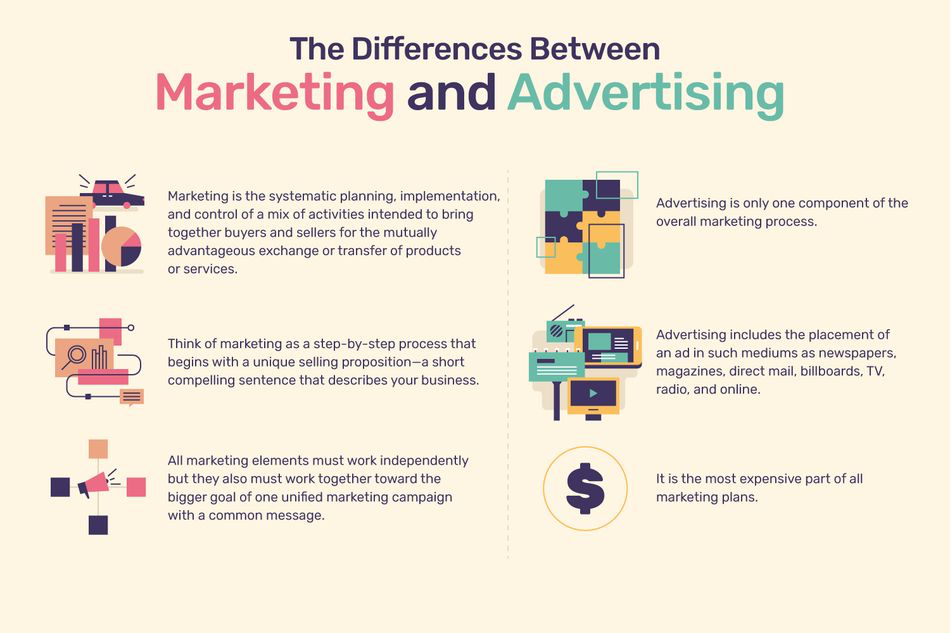 The Differences Between
Marketing and Advertising

Marketing is the systematic planning, implementation, and control of a mix of activities intended to bring together buyers and sellers for the mutually advantageous exchange or transfer of products or services.

Think of marketing as a step-by-step process that begins with a unique selling proposition—a short compelling sentence that describes your business.

All marketing elements must work independently but they also must work together toward the bigger goal of one unified marketing campaign with a common message.

Advertising is only one component of the overall marketing process.

Advertising includes the placement of an ad in such mediums as newspapers, magazines, direct mail, billboards, TV, radio, and online.

$

It is the most expensive part of all marketing plans.